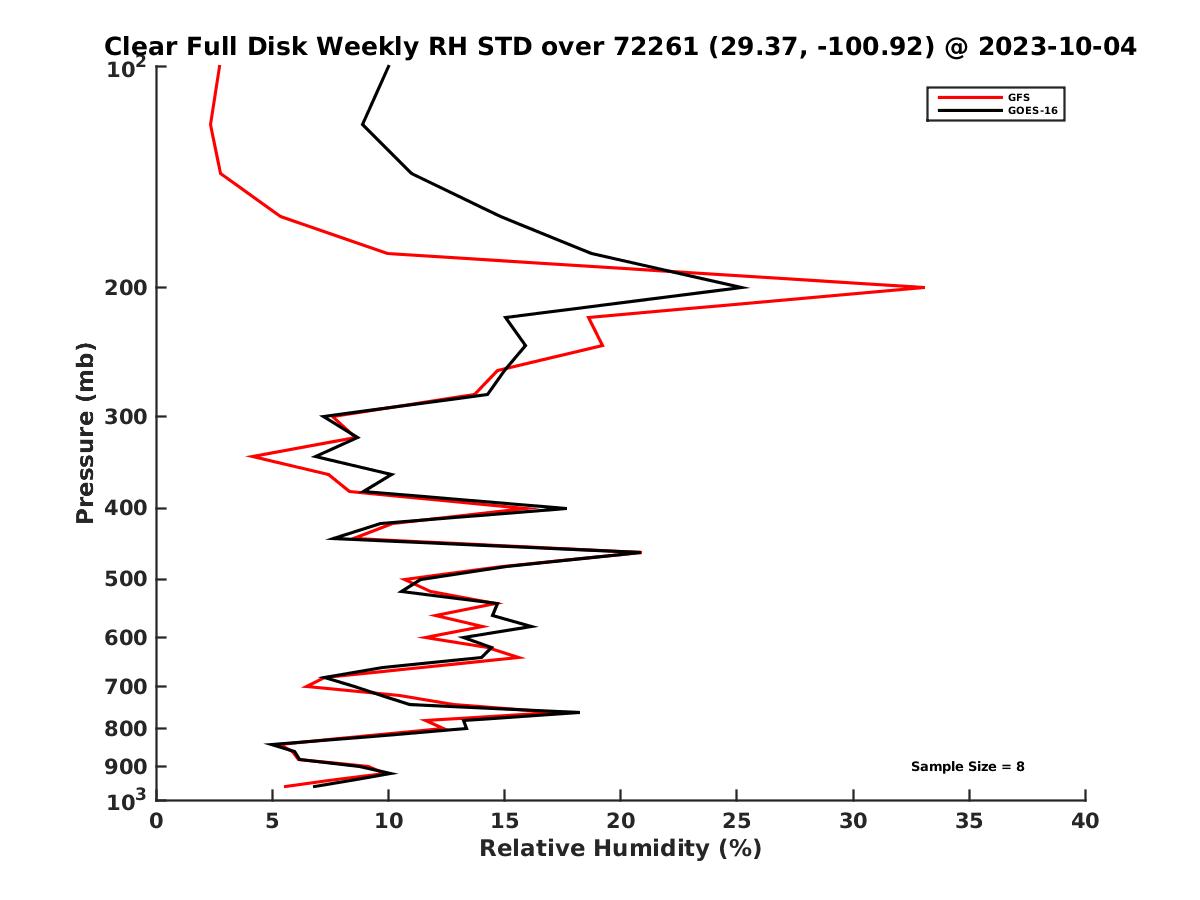 Clear Full Disk Weekly RH STD over 72261 (29.37, -100.92) @ 2023-10-04

GFS
GOES-16

$10^2$
200
300
400
500
600
700
800
900
$10^3$

Pressure (mb)

Sample Size = 8

0
5
10
15
20
25
30
35
40

Relative Humidity (%)